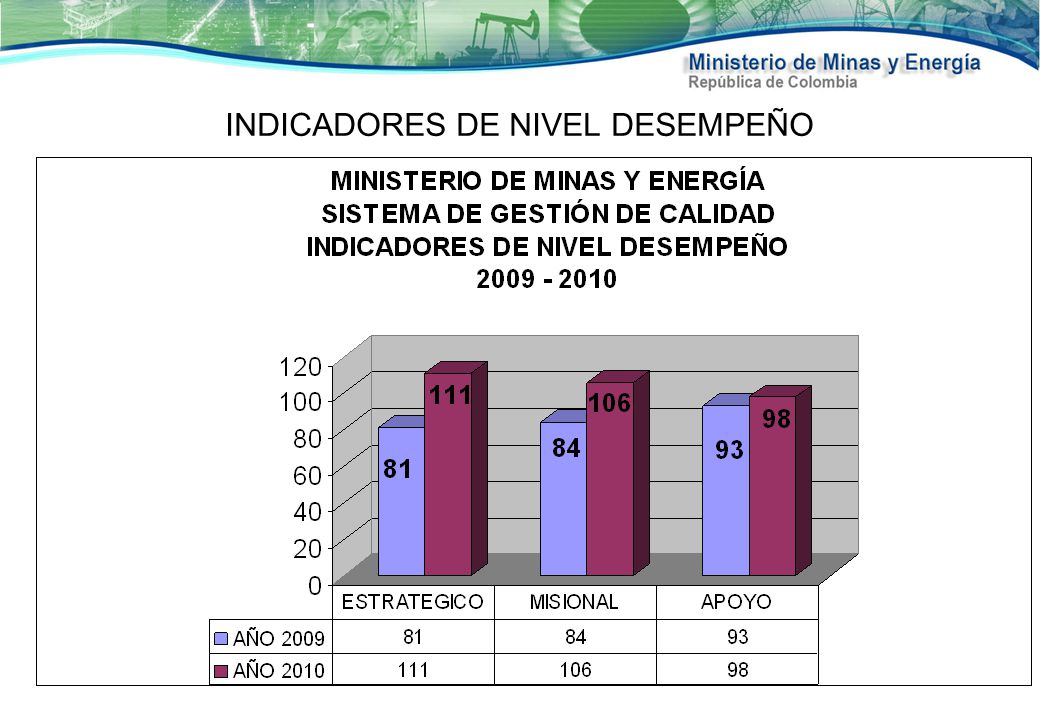 Ministerio de Minas y Energía
República de Colombia

INDICADORES DE NIVEL DESEMPEÑO

MINISTERIO DE MINAS Y ENERGÍA
SISTEMA DE GESTIÓN DE CALIDAD
INDICADORES DE NIVEL DESEMPEÑO
2009 - 2010

120
100
80
60
40
20
0

81
111
84
106
93
98

| | ESTRATEGICO | MISIONAL | APOYO |
|---|---|---|---|
| AÑO 2009 | 81 | 84 | 93 |
| AÑO 2010 | 111 | 106 | 98 |